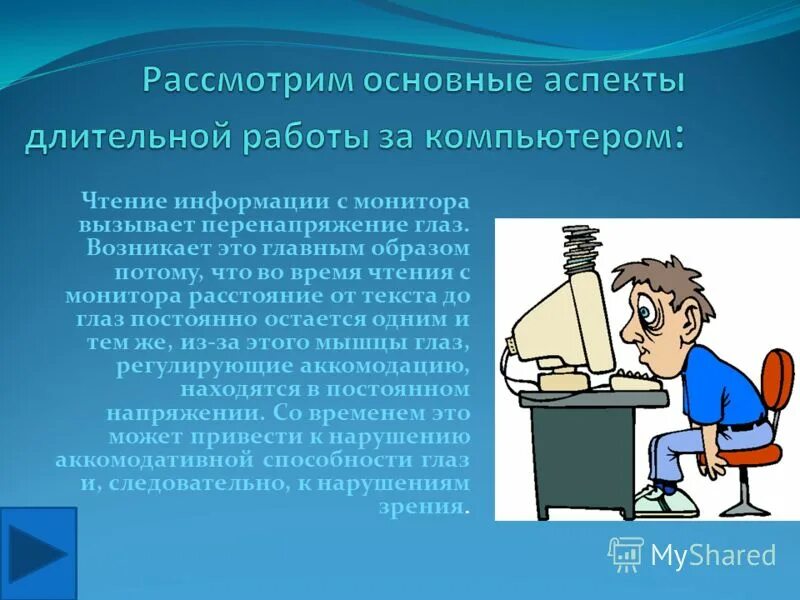 Рассмотрим основные аспекты длительной работы за компьютером:

Чтение информации с монитора вызывает перенапряжение глаз. Возникает это главным образом потому, что во время чтения с монитора расстояние от текста до глаз постоянно остается одним и тем же, из-за этого мышцы глаз, регулирующие аккомодацию, находятся в постоянном напряжении. Со временем это может привести к нарушению аккомодативной способности глаз и, следовательно, к нарушениям зрения.

MyShared